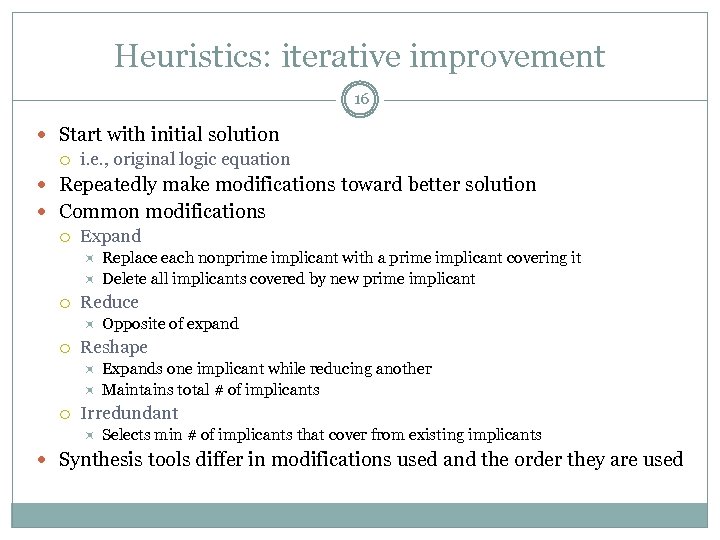 Heuristics: iterative improvement

16

Start with initial solution
i.e., original logic equation
Repeatedly make modifications toward better solution
Common modifications
Expand
Replace each nonprime implicant with a prime implicant covering it
Delete all implicants covered by new prime implicant
Reduce
Opposite of expand
Reshape
Expands one implicant while reducing another
Maintains total # of implicants
Irredundant
Selects min # of implicants that cover from existing implicants
Synthesis tools differ in modifications used and the order they are used